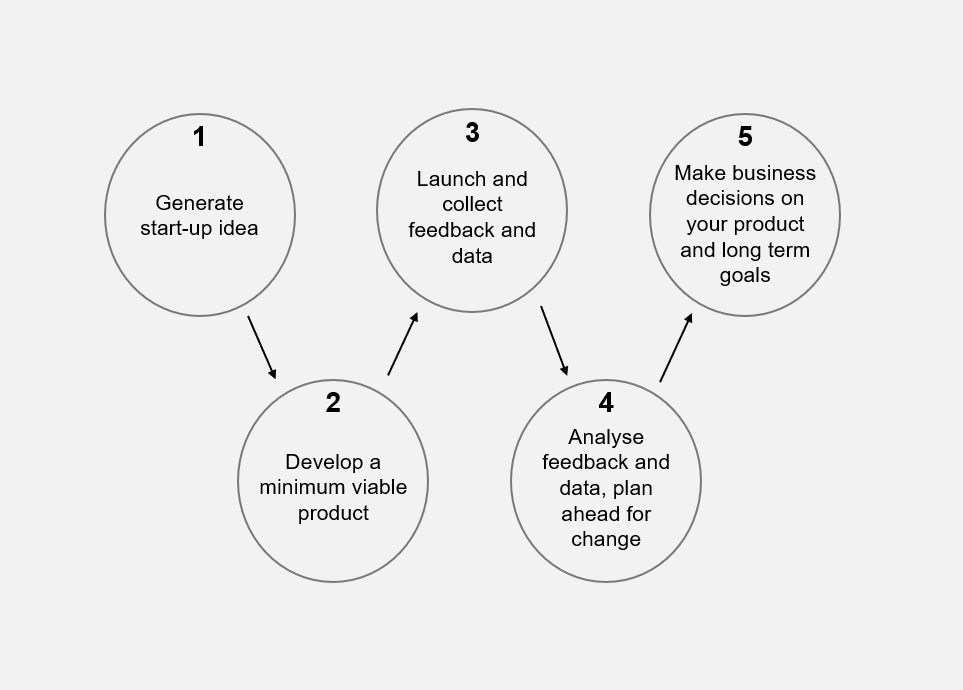 1
Generate start-up idea

2
Develop a minimum viable product

3
Launch and collect feedback and data

4
Analyse feedback and data, plan ahead for change

5
Make business decisions on your product and long term goals